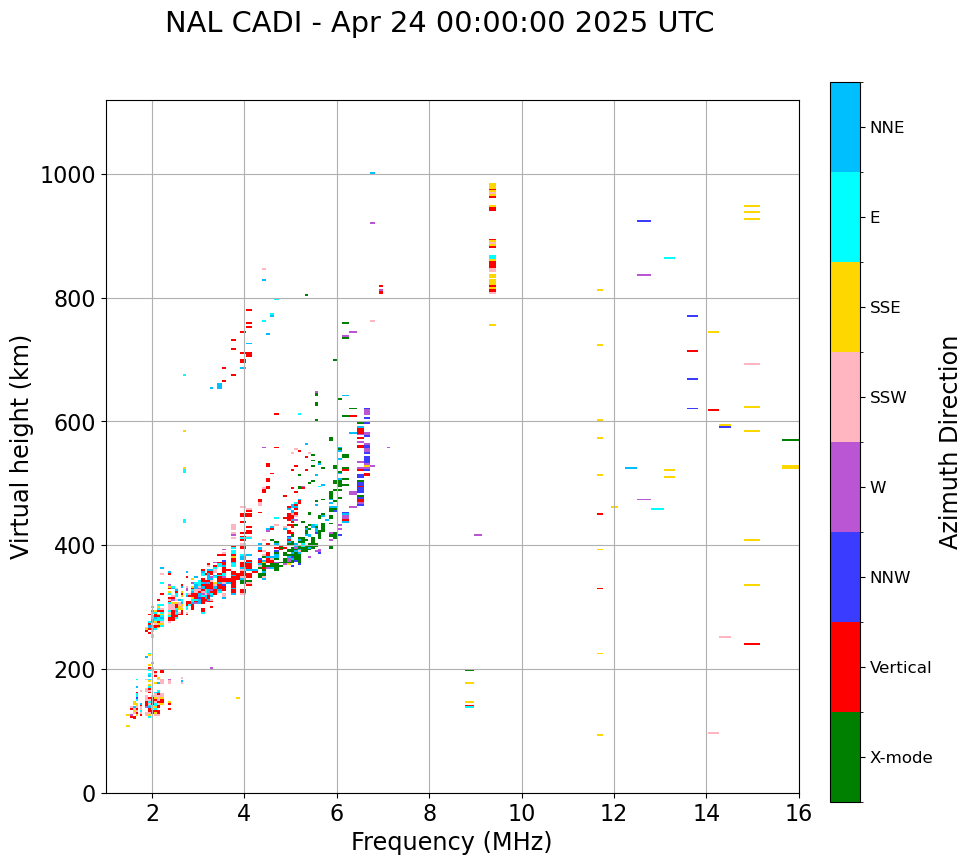 NAL CADI - Apr 24 00:00:00 2025 UTC

Virtual height (km)

1000
800
600
400
200
0

2
4
6
8
10
12
14
16

Frequency (MHz)

NNE
E
SSE
SSW
W
NNW
Vertical
X-mode

Azimuth Direction